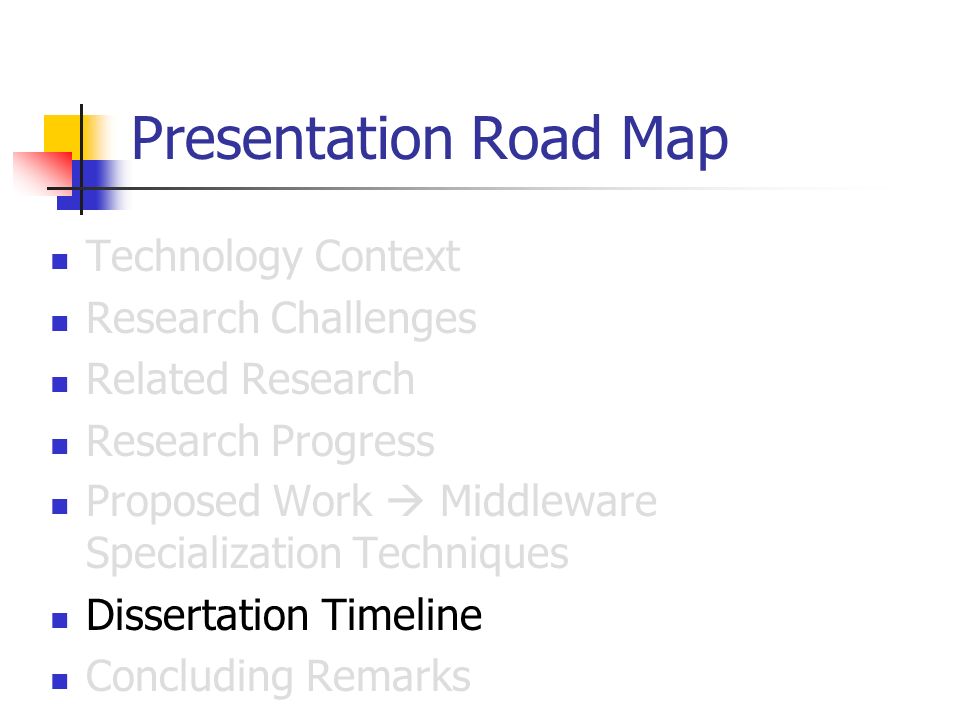 Presentation Road Map

- Technology Context
- Research Challenges
- Related Research
- Research Progress
- Proposed Work → Middleware Specialization Techniques
- Dissertation Timeline
- Concluding Remarks